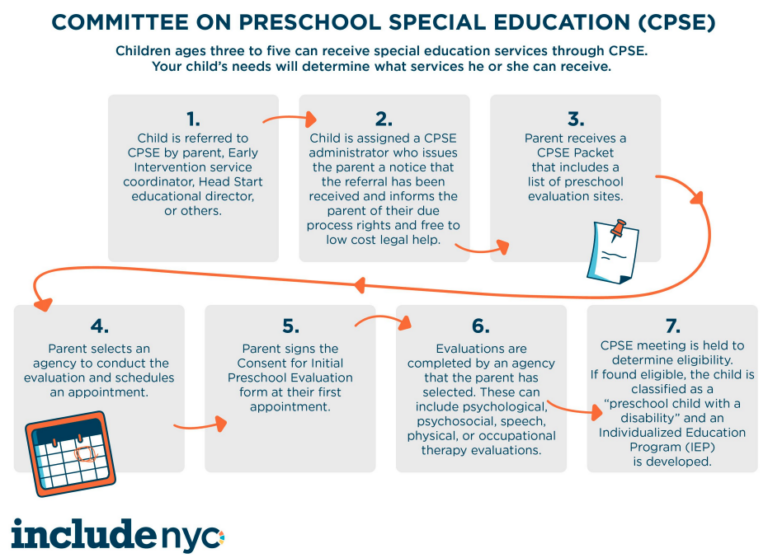 COMMITTEE ON PRESCHOOL SPECIAL EDUCATION (CPSE)

Children ages three to five can receive special education services through CPSE. Your child's needs will determine what services he or she can receive.

1.
Child is referred to CPSE by parent, Early Intervention service coordinator, Head Start educational director, or others.

2.
Child is assigned a CPSE administrator who issues the parent a notice that the referral has been received and informs the parent of their due process rights and free to low cost legal help.

3.
Parent receives a CPSE Packet that includes a list of preschool evaluation sites.

4.
Parent selects an agency to conduct the evaluation and schedules an appointment.

5.
Parent signs the Consent for Initial Preschool Evaluation form at their first appointment.

6.
Evaluations are completed by an agency that the parent has selected. These can include psychological, psychosocial, speech, physical, or occupational therapy evaluations.

7.
CPSE meeting is held to determine eligibility. If found eligible, the child is classified as a "preschool child with a disability" and an Individualized Education Program (IEP) is developed.

includenyc